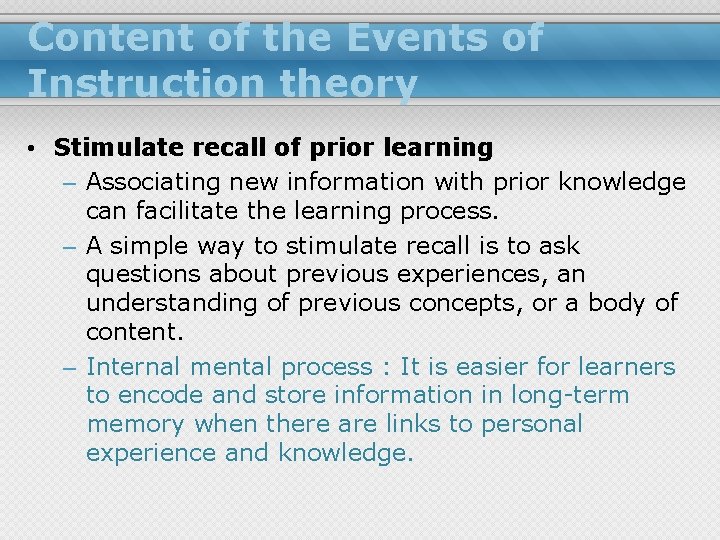 Content of the Events of Instruction theory

• Stimulate recall of prior learning
– Associating new information with prior knowledge can facilitate the learning process.
– A simple way to stimulate recall is to ask questions about previous experiences, an understanding of previous concepts, or a body of content.
– Internal mental process : It is easier for learners to encode and store information in long-term memory when there are links to personal experience and knowledge.